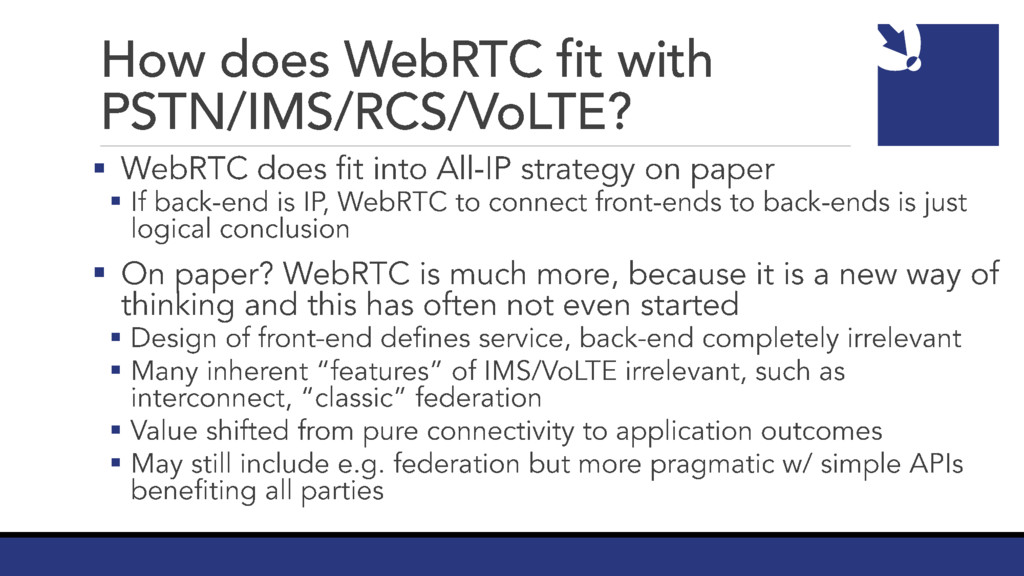 How does WebRTC fit with PSTN/IMS/RCS/VoLTE?

▪ WebRTC does fit into All-IP strategy on paper
▪ If back-end is IP, WebRTC to connect front-ends to back-ends is just logical conclusion

▪ On paper? WebRTC is much more, because it is a new way of thinking and this has often not even started
▪ Design of front-end defines service, back-end completely irrelevant
▪ Many inherent “features” of IMS/VoLTE irrelevant, such as interconnect, “classic” federation
▪ Value shifted from pure connectivity to application outcomes
▪ May still include e.g. federation but more pragmatic w/ simple APIs benefiting all parties